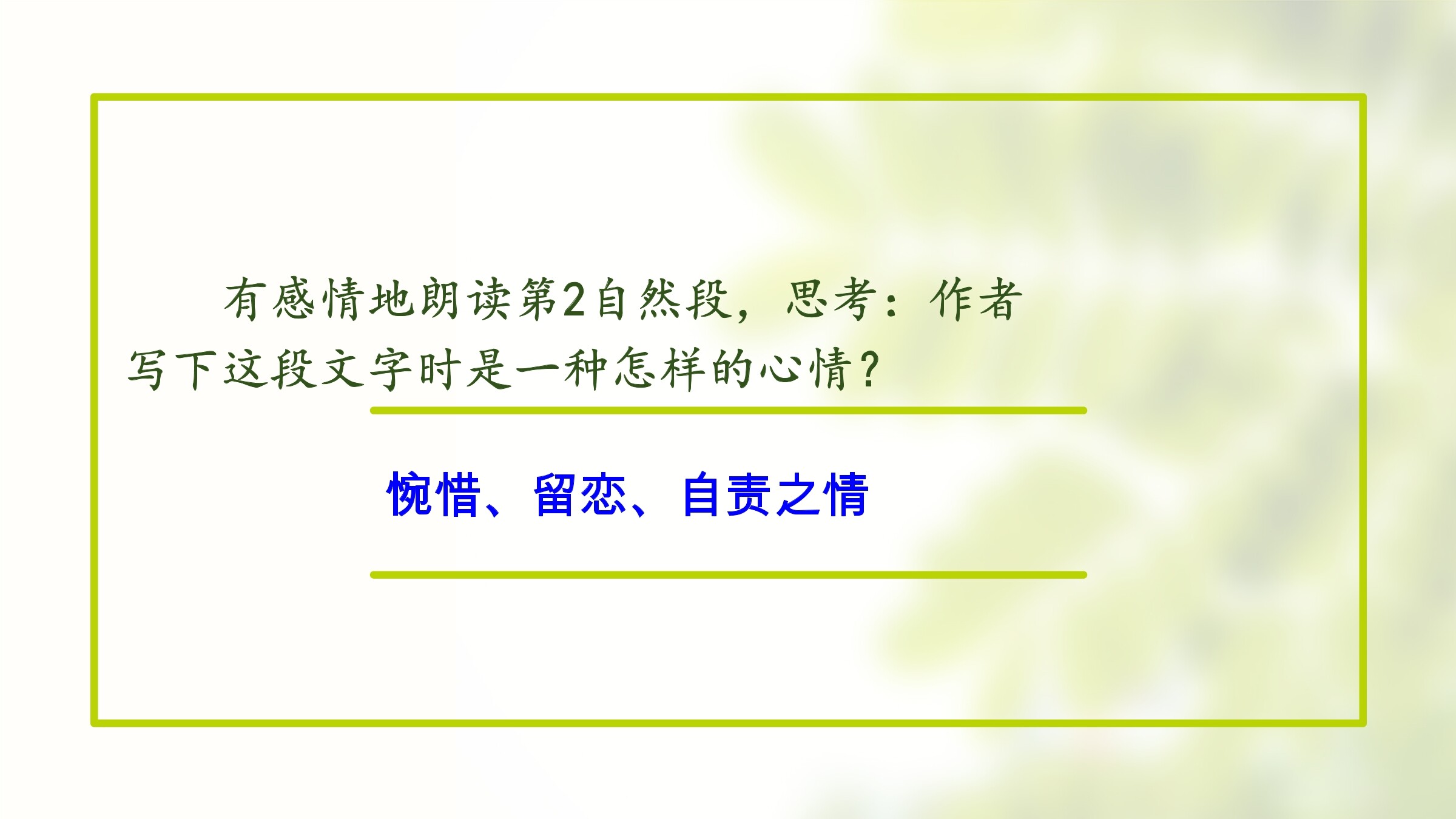 有感情地朗读第2自然段，思考：作者写下这段文字时是一种怎样的心情？

惋惜、留恋、自责之情